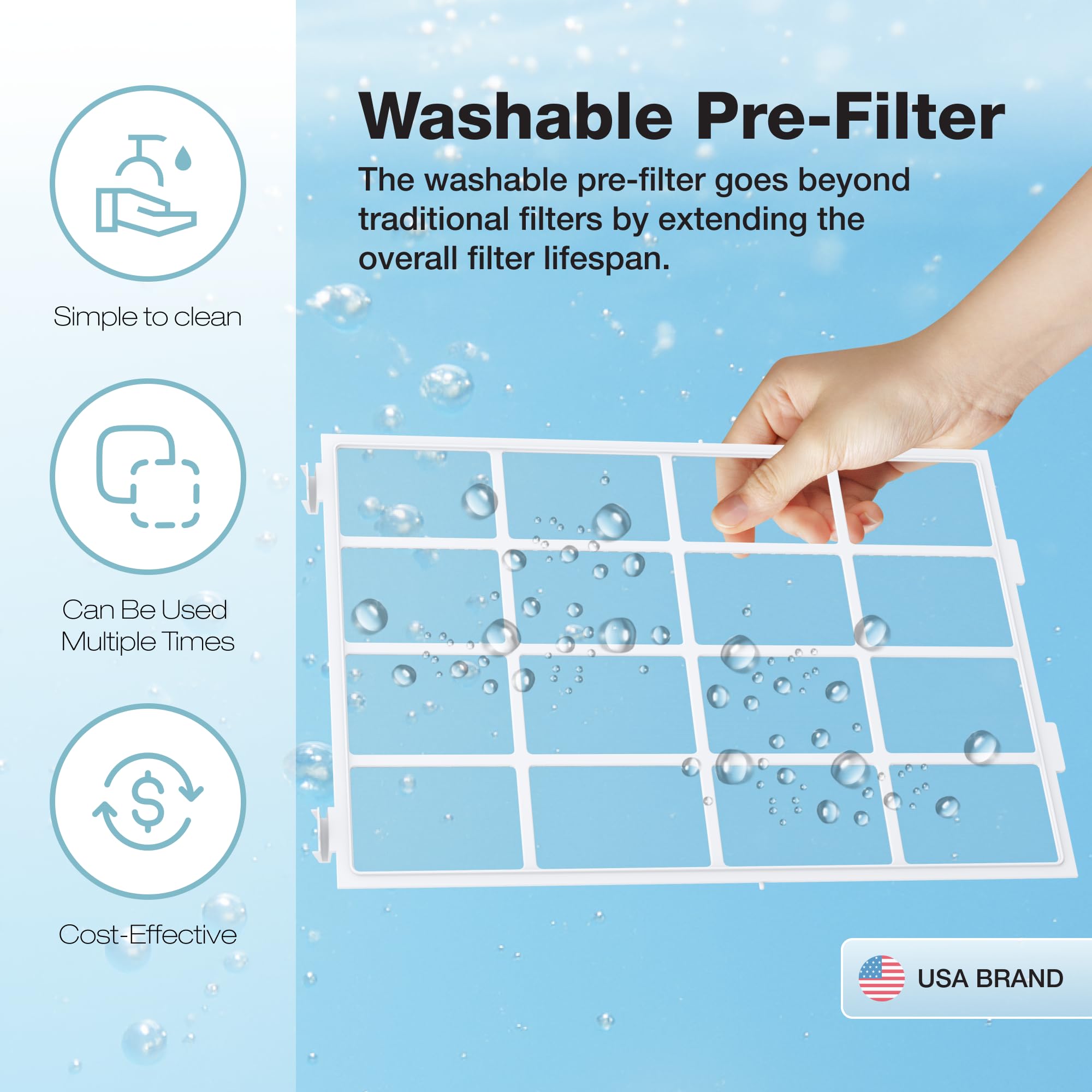 Simple to clean

Can Be Used
Multiple Times

Cost-Effective

Washable Pre-Filter

The washable pre-filter goes beyond traditional filters by extending the overall filter lifespan.

USA BRAND